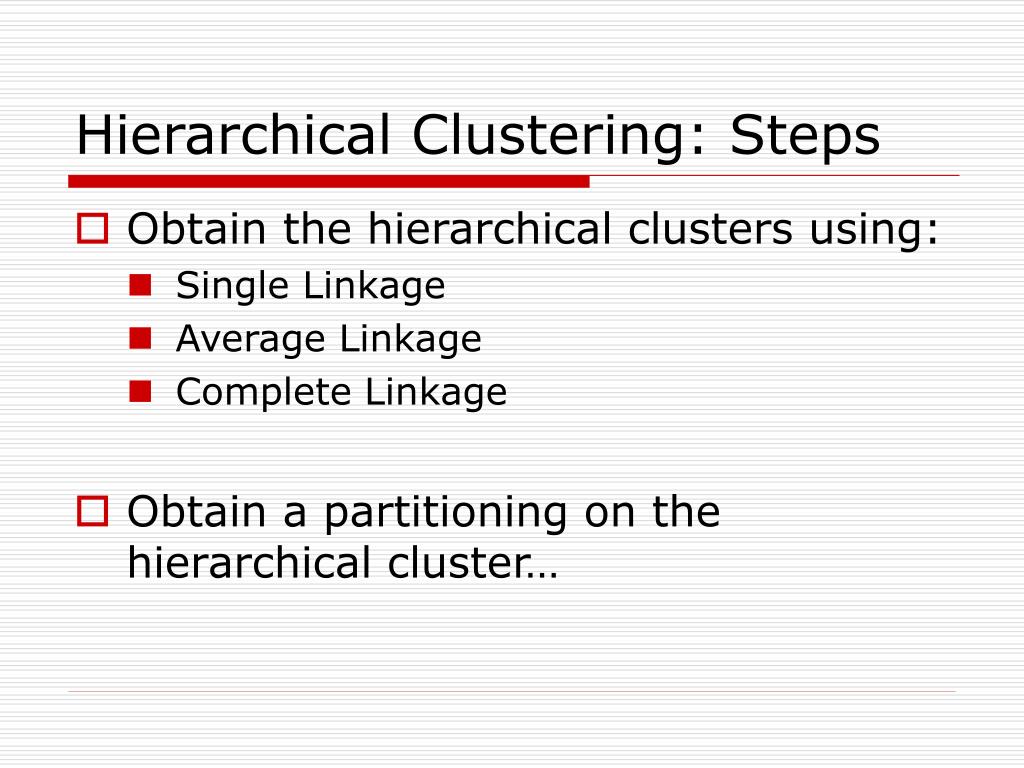 Hierarchical Clustering: Steps

Obtain the hierarchical clusters using:

Single Linkage

Average Linkage

Complete Linkage

Obtain a partitioning on the hierarchical cluster…